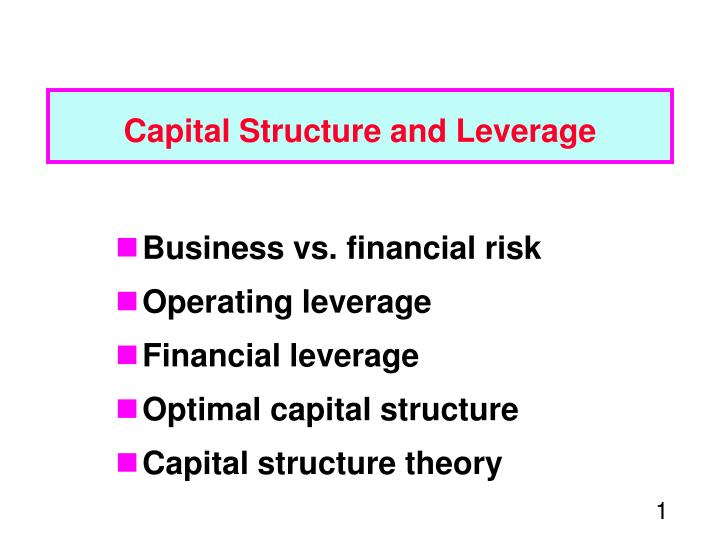 Capital Structure and Leverage

- Business vs. financial risk
- Operating leverage
- Financial leverage
- Optimal capital structure
- Capital structure theory

1